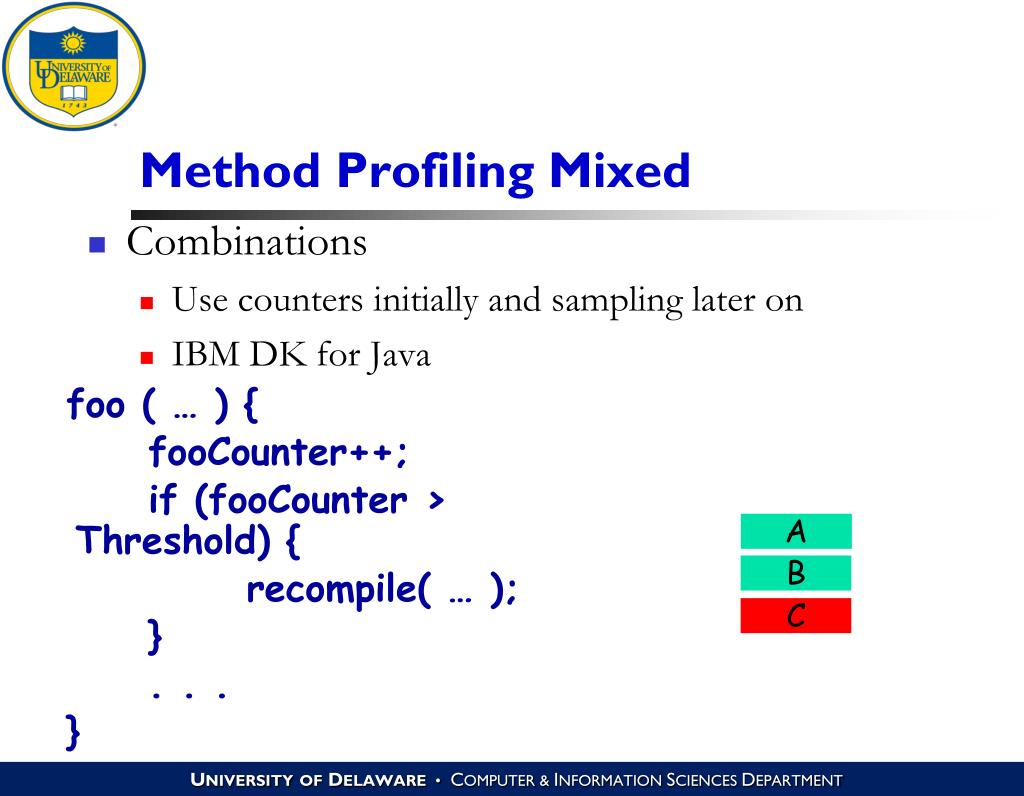 UNIVERSITY OF DELAWARE
1743

Method Profiling Mixed

Combinations

Use counters initially and sampling later on

IBM DK for Java

foo ( … ) {
fooCounter++;
if (fooCounter > Threshold) {
recompile( … );
}
. . .
}

A
B
C

UNIVERSITY OF DELAWARE • COMPUTER & INFORMATION SCIENCES DEPARTMENT